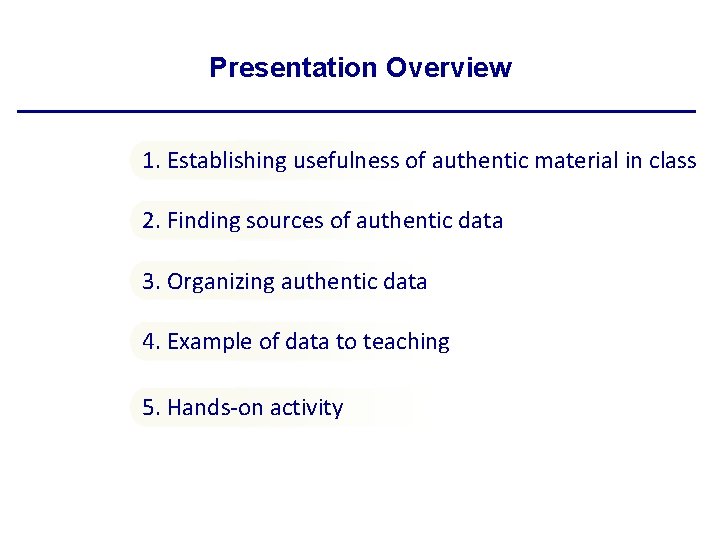 Presentation Overview

1. Establishing usefulness of authentic material in class

2. Finding sources of authentic data

3. Organizing authentic data

4. Example of data to teaching

5. Hands-on activity